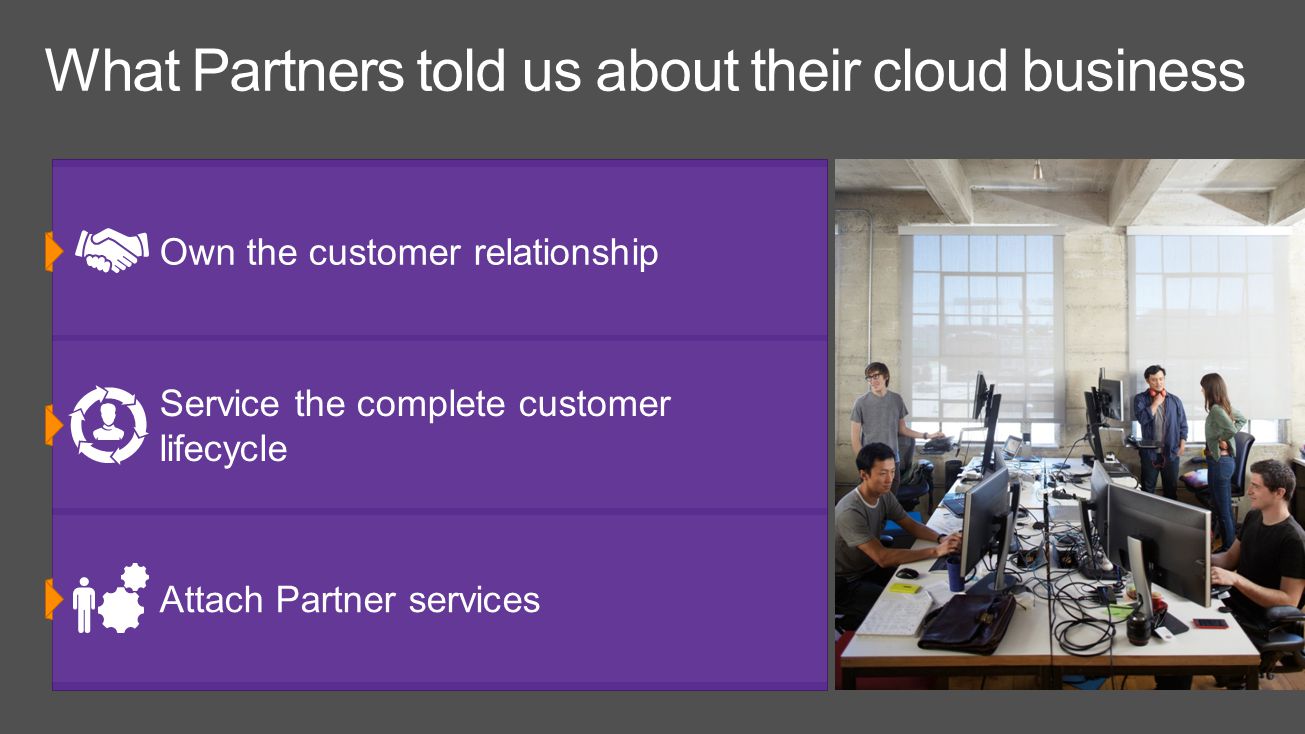 What Partners told us about their cloud business

Own the customer relationship

Service the complete customer lifecycle

Attach Partner services